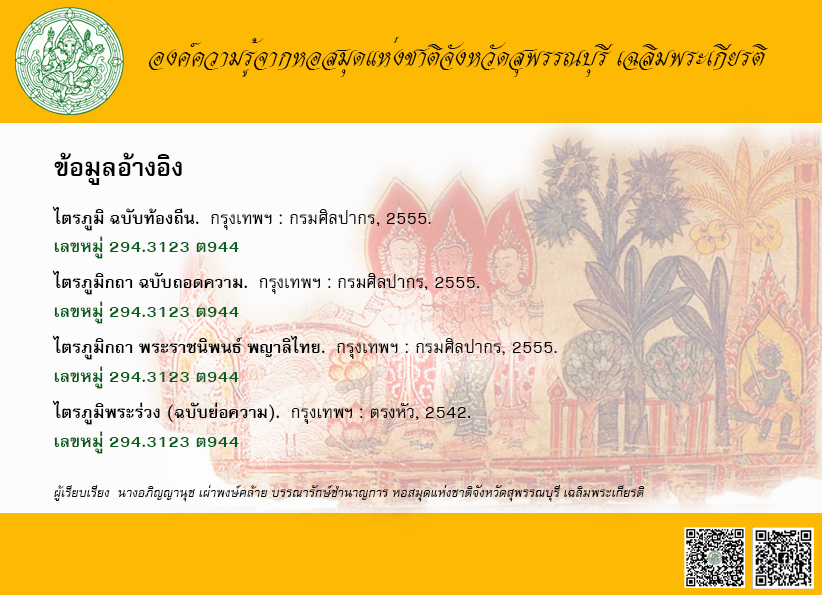 องค์ความรู้จากหอสมุดแห่งชาติจังหวัดสุพรรณบุรี เฉลิมพระเกียรติ

ข้อมูลอ้างอิง

ไตรภูมิ ฉบับท้องถิ่น. กรุงเทพฯ : กรมศิลปากร, 2555.
เลขหมู่ 294.3123 ต944

ไตรภูมิกถา ฉบับถอดความ. กรุงเทพฯ : กรมศิลปากร, 2555.
เลขหมู่ 294.3123 ต944

ไตรภูมิกถา พระราชนิพนธ์ พญาลิไทย. กรุงเทพฯ : กรมศิลปากร, 2555.
เลขหมู่ 294.3123 ต944

ไตรภูมิพระร่วง (ฉบับย่อความ). กรุงเทพฯ : ตรงหัว, 2542.
เลขหมู่ 294.3123 ต944

ผู้เรียบเรียง นางอภิญญานุช เผ่าพงษ์คล้าย บรรณารักษ์ชำนาญการ หอสมุดแห่งชาติจังหวัดสุพรรณบุรี เฉลิมพระเกียรติ